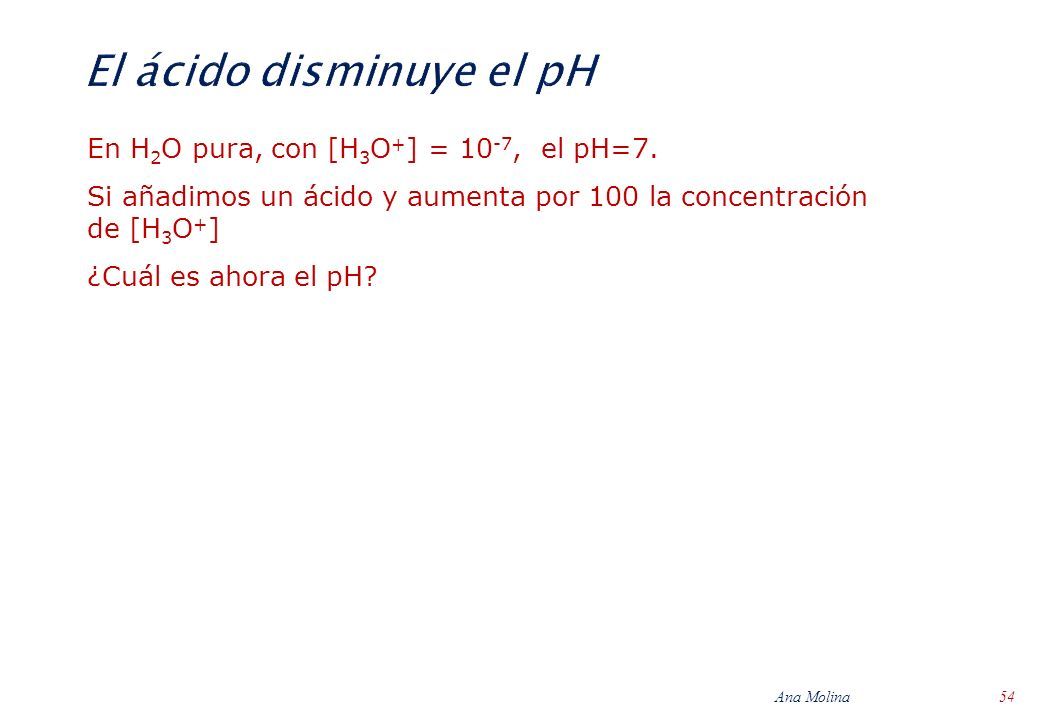 El ácido disminuye el pH

En $H_2O$ pura, con $[H_3O^+] = 10^{-7}$, el pH=7.

Si añadimos un ácido y aumenta por 100 la concentración de $[H_3O^+]$

¿Cuál es ahora el pH?

Ana Molina

54